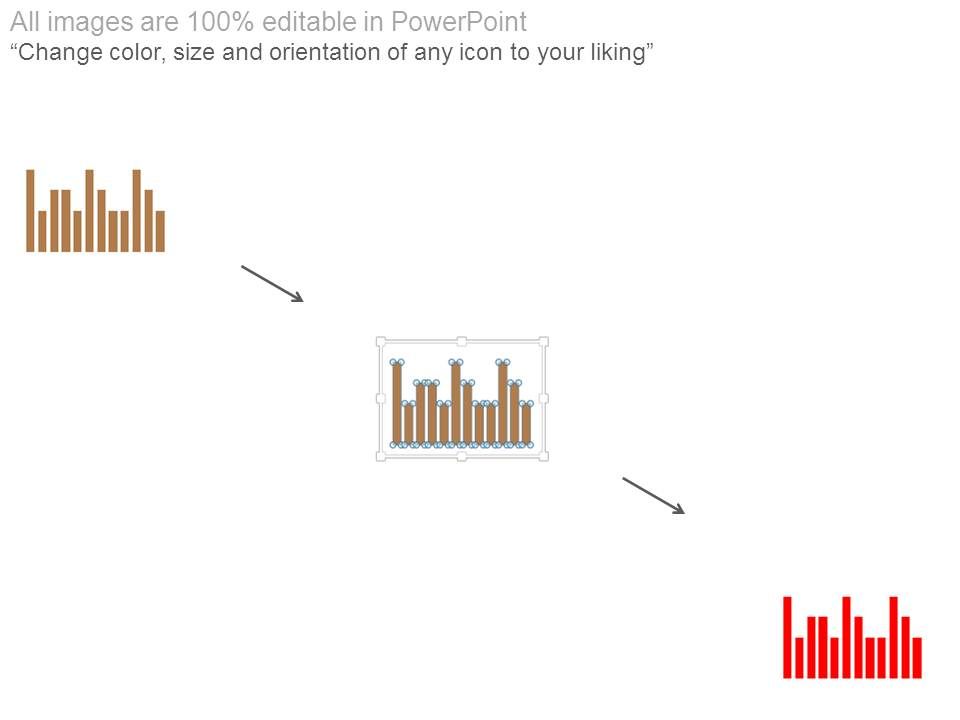 All images are 100% editable in PowerPoint
“Change color, size and orientation of any icon to your liking”